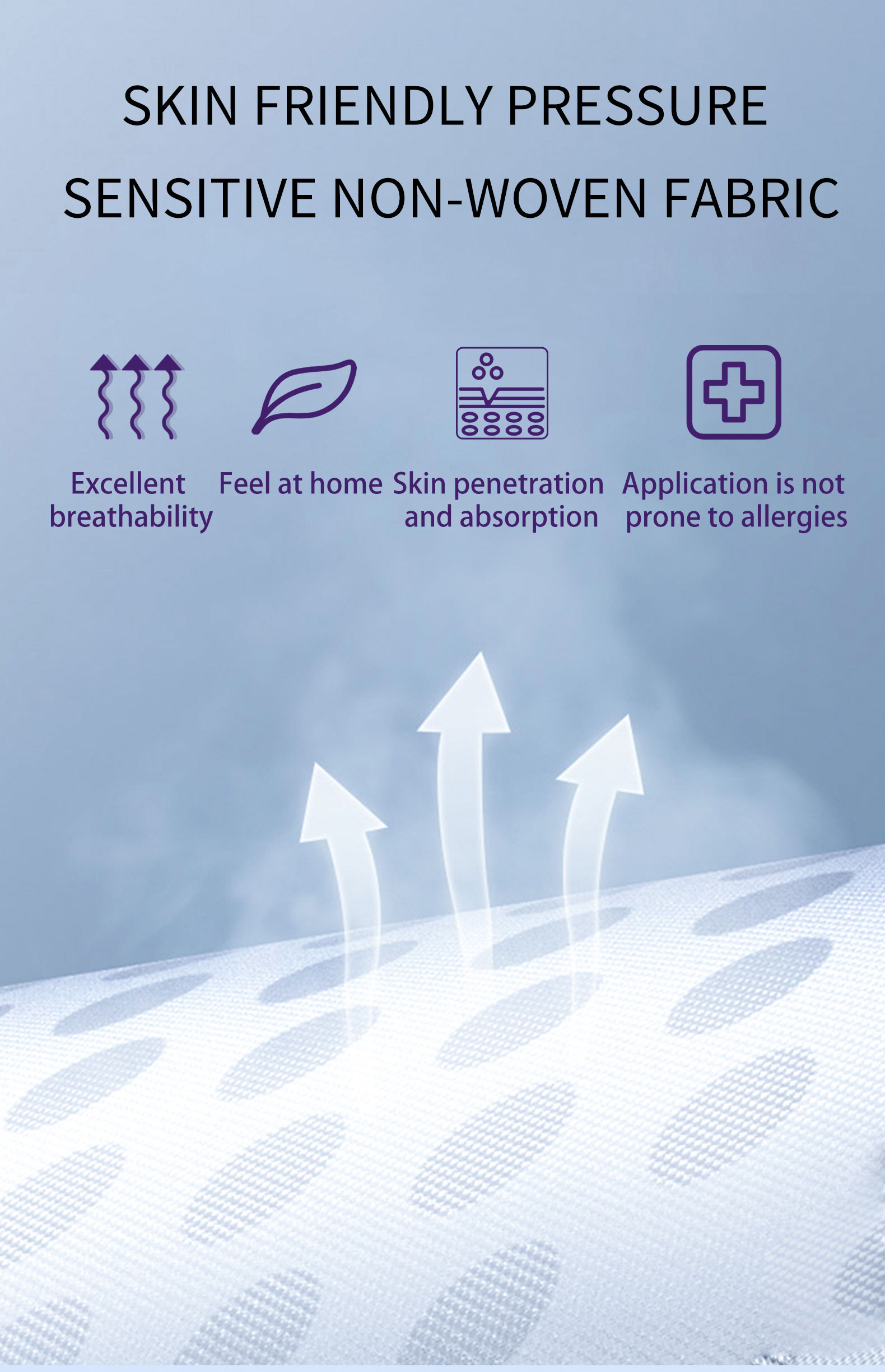 SKIN FRIENDLY PRESSURE
SENSITIVE NON-WOVEN FABRIC

Excellent breathability

Feel at home

Skin penetration and absorption

Application is not prone to allergies